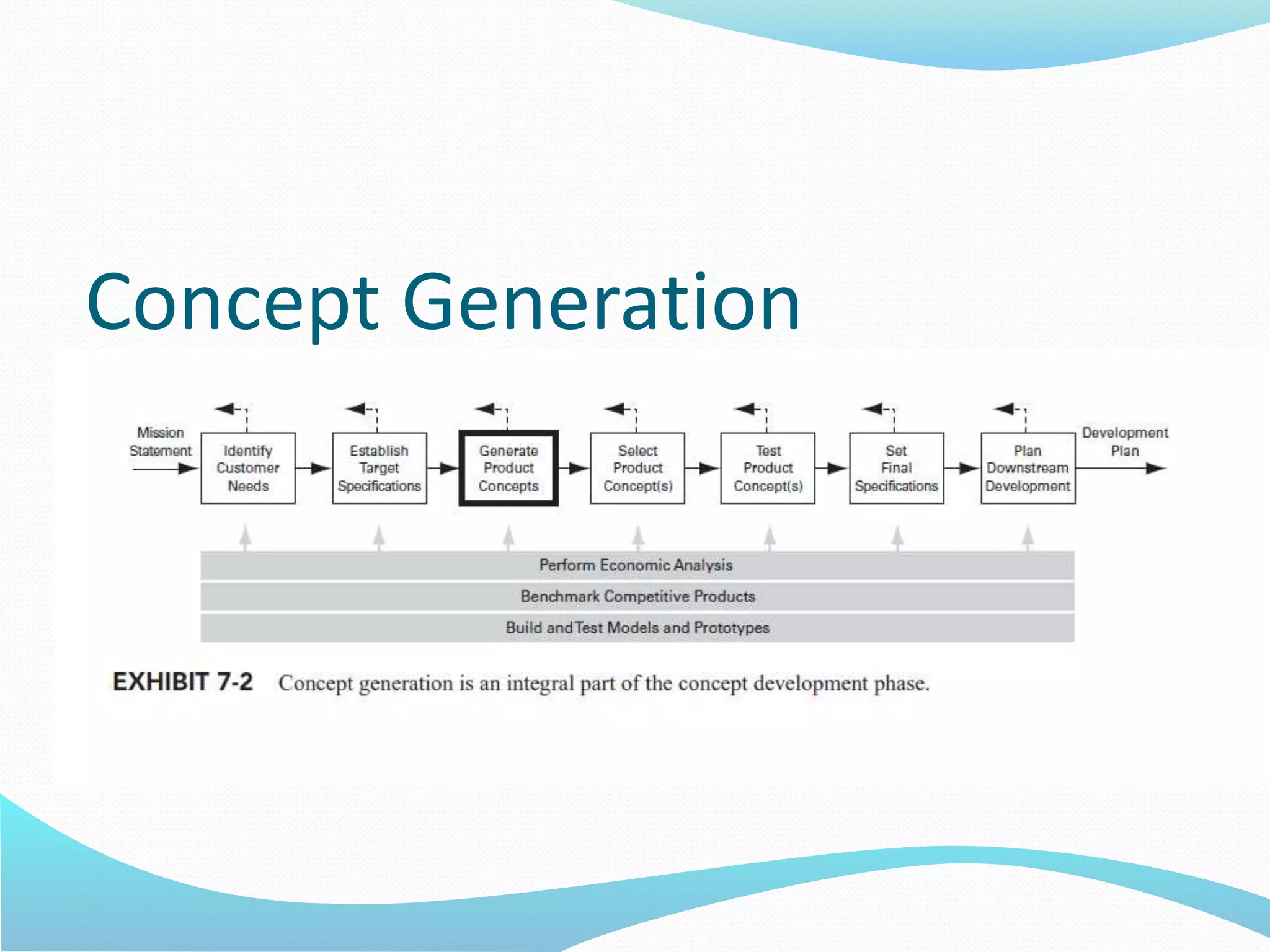 Concept Generation

Mission Statement

Identify Customer Needs

Establish Target Specifications

Generate Product Concepts

Select Product Concept(s)

Test Product Concept(s)

Set Final Specifications

Plan Downstream Development

Development Plan

Perform Economic Analysis

Benchmark Competitive Products

Build and Test Models and Prototypes

EXHIBIT 7-2 Concept generation is an integral part of the concept development phase.